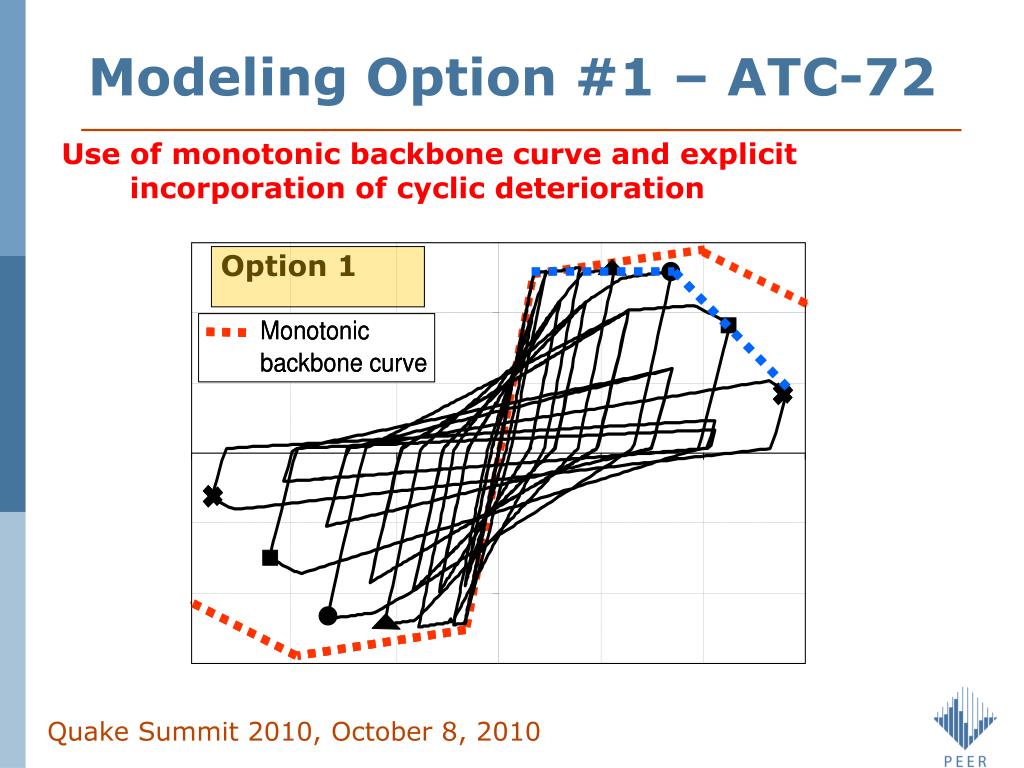 Modeling Option #1 – ATC-72

Use of monotonic backbone curve and explicit incorporation of cyclic deterioration

Option 1

Monotonic backbone curve

Quake Summit 2010, October 8, 2010

PEER